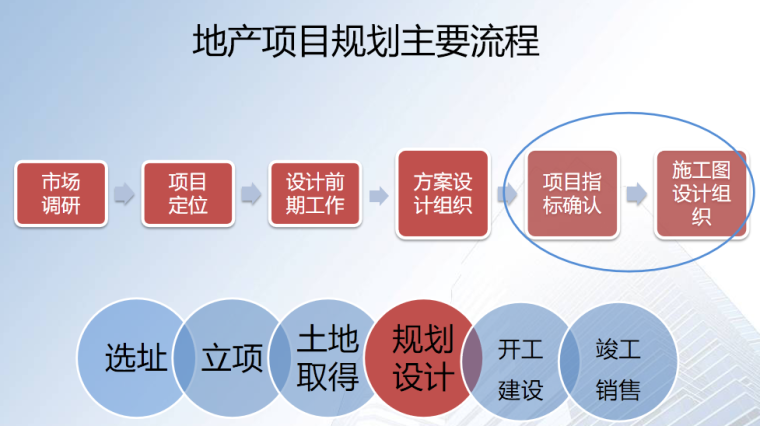 地产项目规划主要流程

市场调研

项目定位

设计前期工作

方案设计组织

项目指标确认

施工图设计组织

选址

立项

土地取得

规划设计

开工建设

竣工销售